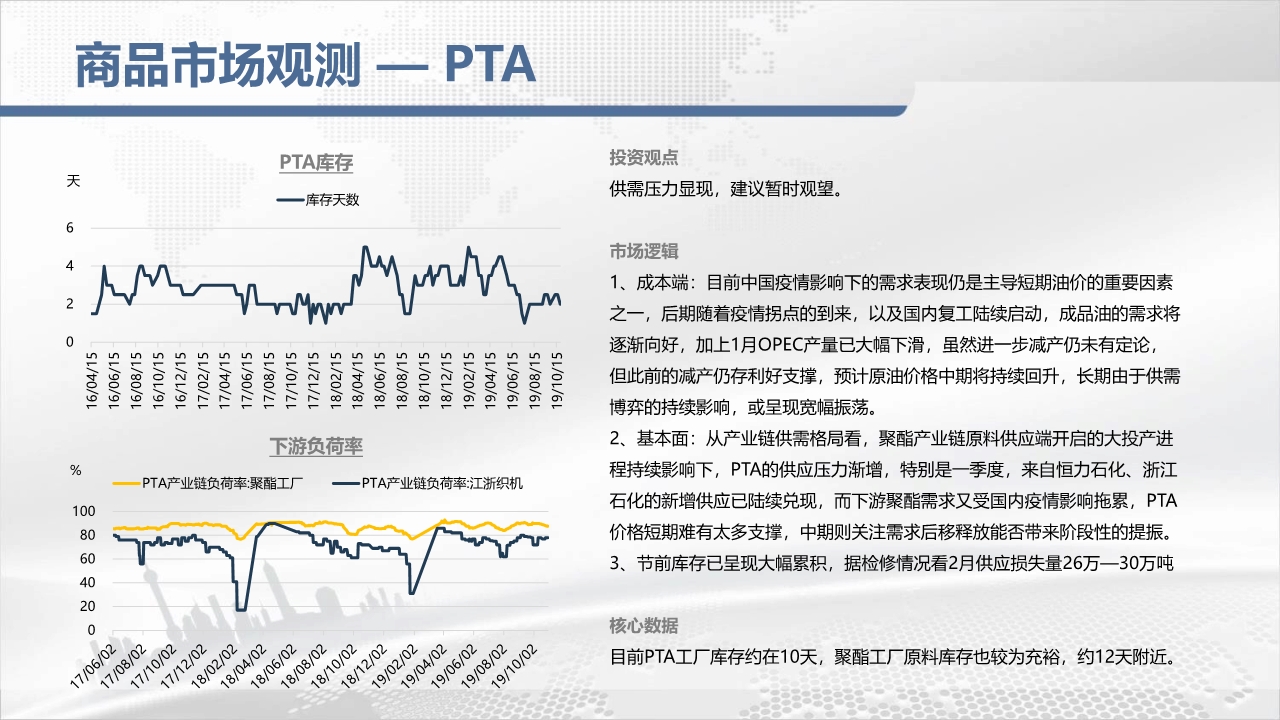 商品市场观测 — PTA

PTA库存

天

库存天数

6
4
2
0

16/04/15 16/06/15 16/08/15 16/10/15 16/12/15 17/02/15 17/04/15 17/06/15 17/08/15 17/10/15 17/12/15 18/02/15 18/04/15 18/06/15 18/08/15 18/10/15 18/12/15 19/02/15 19/04/15 19/06/15 19/08/15 19/10/15

下游负荷率

%

PTA产业链负荷率:聚酯工厂　PTA产业链负荷率:江浙织机

100
80
60
40
20
0

17/06/02 17/08/02 17/10/02 17/12/02 18/02/02 18/04/02 18/06/02 18/08/02 18/10/02 18/12/02 19/02/02 19/04/02 19/06/02 19/08/02 19/10/02

投资观点

供需压力显现，建议暂时观望。

市场逻辑

1、成本端：目前中国疫情影响下的需求表现仍是主导短期油价的重要因素之一，后期随着疫情拐点的到来，以及国内复工陆续启动，成品油的需求将逐渐向好，加上1月OPEC产量已大幅下滑，虽然进一步减产仍未有定论，但此前的减产仍存利好支撑，预计原油价格中期将持续回升，长期由于供需博弈的持续影响，或呈现宽幅振荡。

2、基本面：从产业链供需格局看，聚酯产业链原料供应端开启的大投产进程持续影响下，PTA的供应压力渐增，特别是一季度，来自恒力石化、浙江石化的新增供应已陆续兑现，而下游聚酯需求又受国内疫情影响拖累，PTA价格短期难有太多支撑，中期则关注需求后移释放能否带来阶段性的提振。

3、节前库存已呈现大幅累积，据检修情况看2月供应损失量26万—30万吨

核心数据

目前PTA工厂库存约在10天，聚酯工厂原料库存也较为充裕，约12天附近。